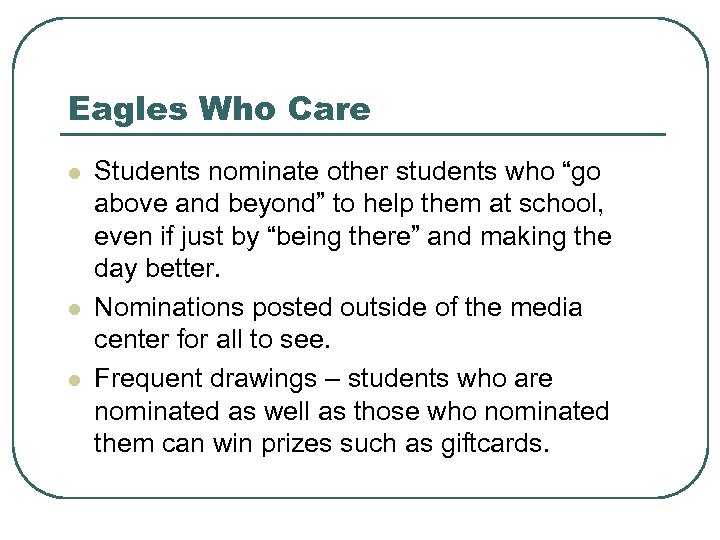 Eagles Who Care

- Students nominate other students who “go above and beyond” to help them at school, even if just by “being there” and making the day better.
- Nominations posted outside of the media center for all to see.
- Frequent drawings – students who are nominated as well as those who nominated them can win prizes such as giftcards.